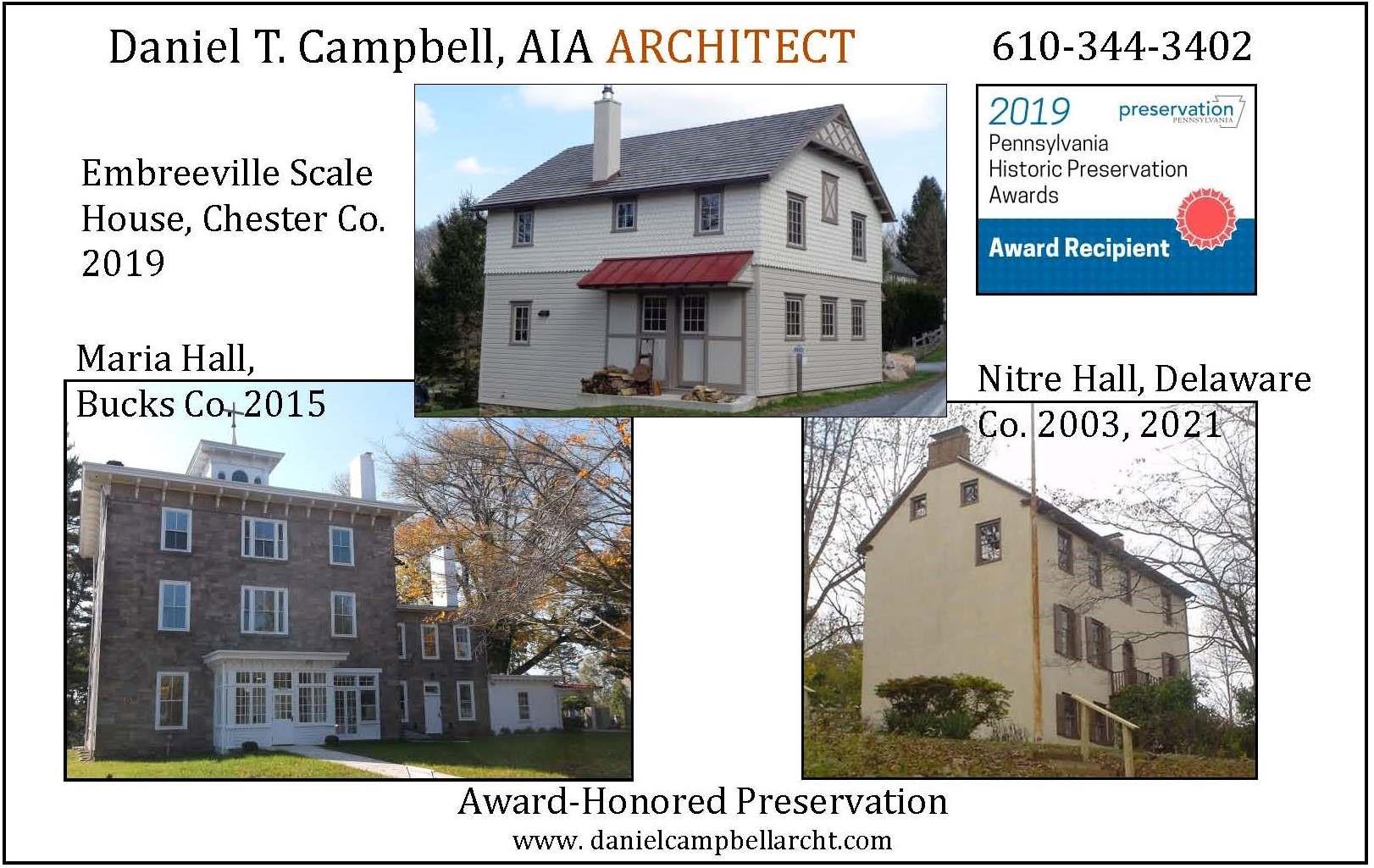 Daniel T. Campbell, AIA ARCHITECT

610-344-3402

2019 preservation PENNSYLVANIA
Pennsylvania Historic Preservation Awards
Award Recipient

Embreeville Scale House, Chester Co. 2019

Maria Hall, Bucks Co. 2015

Nitre Hall, Delaware Co. 2003, 2021

Award-Honored Preservation
www. danielcampbellarcht.com